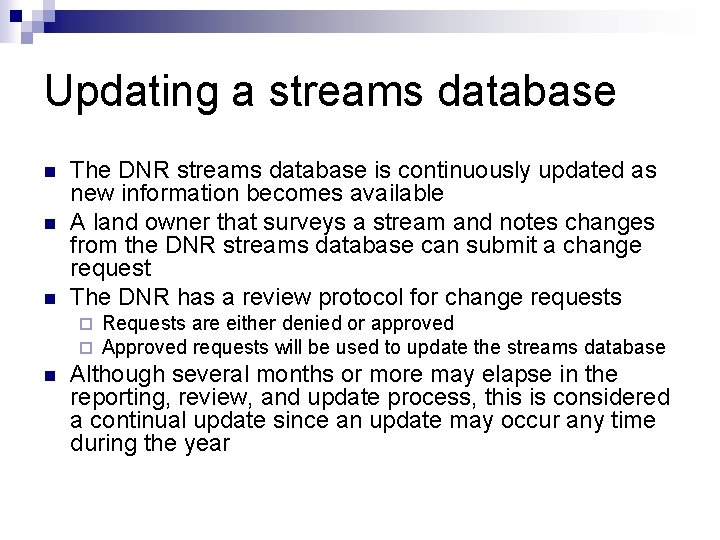 Updating a streams database

- The DNR streams database is continuously updated as new information becomes available
- A land owner that surveys a stream and notes changes from the DNR streams database can submit a change request
- The DNR has a review protocol for change requests
  - Requests are either denied or approved
  - Approved requests will be used to update the streams database
- Although several months or more may elapse in the reporting, review, and update process, this is considered a continual update since an update may occur any time during the year